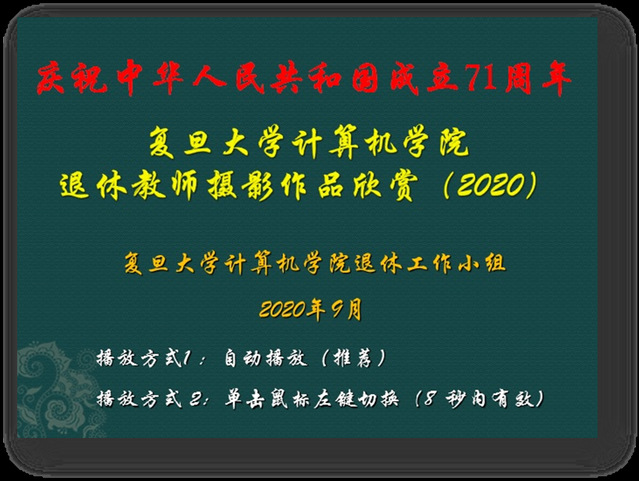 庆祝中华人民共和国成立71周年

复旦大学计算机学院
退休教师摄影作品欣赏（2020）

复旦大学计算机学院退休工作小组

2020年9月

播放方式1：自动播放（推荐）

播放方式 2：单击鼠标左键切换（8 秒内有效）